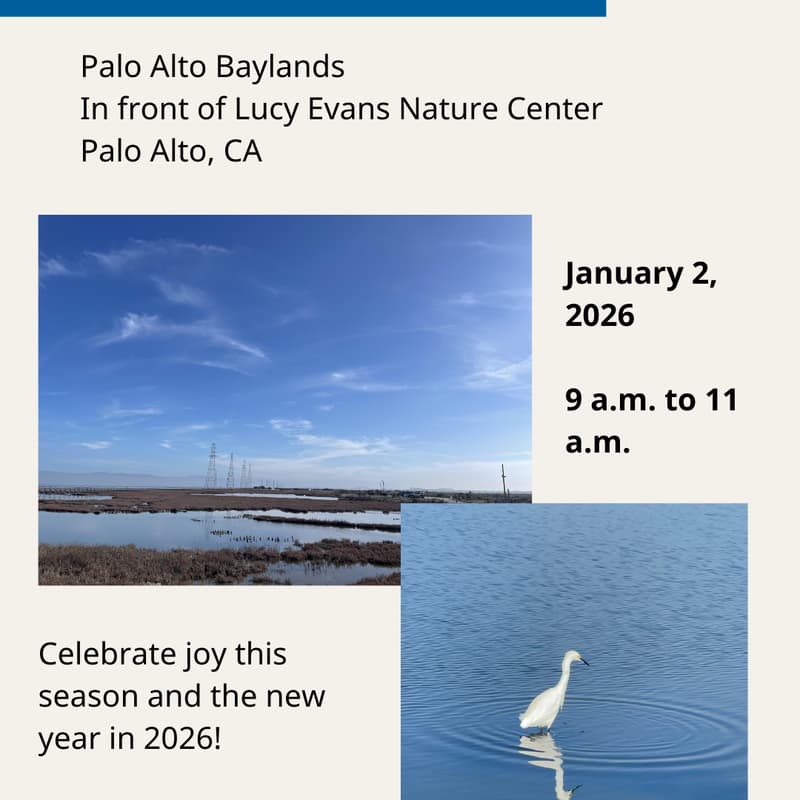 Palo Alto Baylands
In front of Lucy Evans Nature Center
Palo Alto, CA

January 2, 2026

9 a.m. to 11 a.m.

Celebrate joy this season and the new year in 2026!